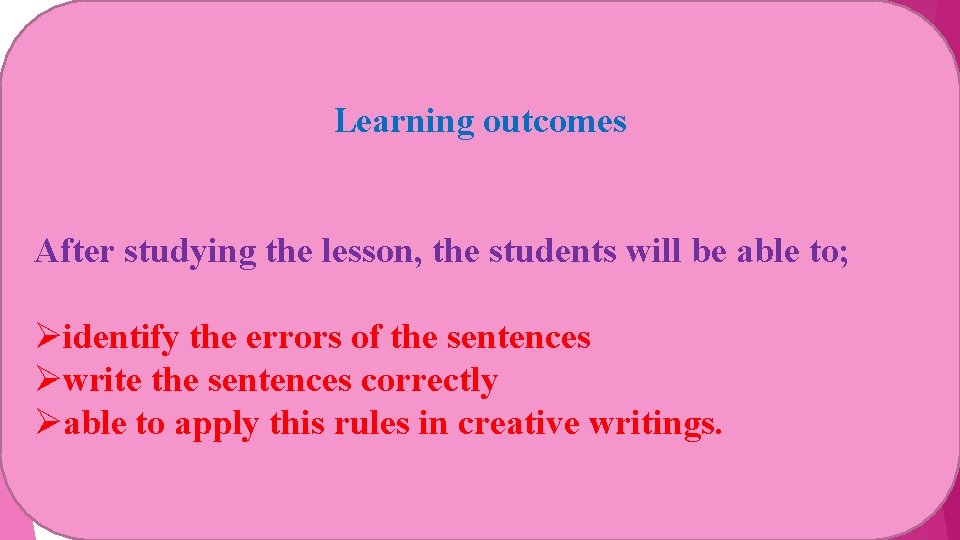 Learning outcomes

After studying the lesson, the students will be able to;

➢identify the errors of the sentences
➢write the sentences correctly
➢able to apply this rules in creative writings.